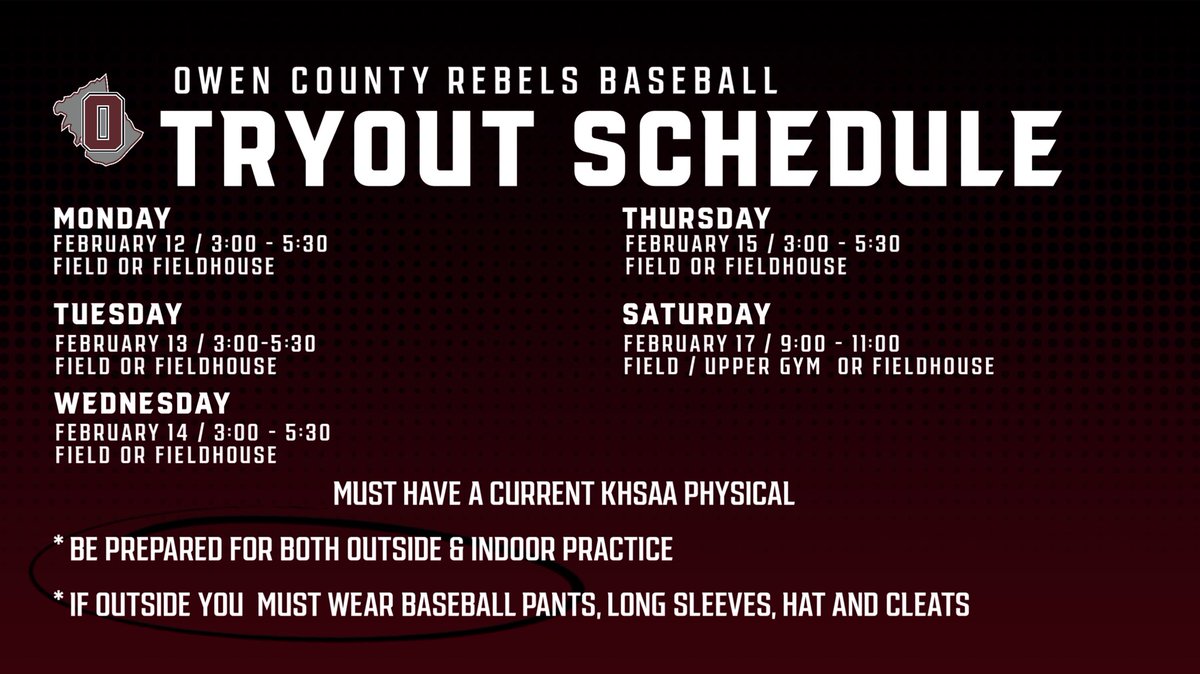 O

OWEN COUNTY REBELS BASEBALL
TRYOUT SCHEDULE

MONDAY
FEBRUARY 12 / 3:00 - 5:30
FIELD OR FIELDHOUSE

TUESDAY
FEBRUARY 13 / 3:00-5:30
FIELD OR FIELDHOUSE

WEDNESDAY
FEBRUARY 14 / 3:00 - 5:30
FIELD OR FIELDHOUSE

THURSDAY
FEBRUARY 15 / 3:00 - 5:30
FIELD OR FIELDHOUSE

SATURDAY
FEBRUARY 17 / 9:00 - 11:00
FIELD / UPPER GYM OR FIELDHOUSE

MUST HAVE A CURRENT KHSAA PHYSICAL

* BE PREPARED FOR BOTH OUTSIDE & INDOOR PRACTICE

* IF OUTSIDE YOU MUST WEAR BASEBALL PANTS, LONG SLEEVES, HAT AND CLEATS